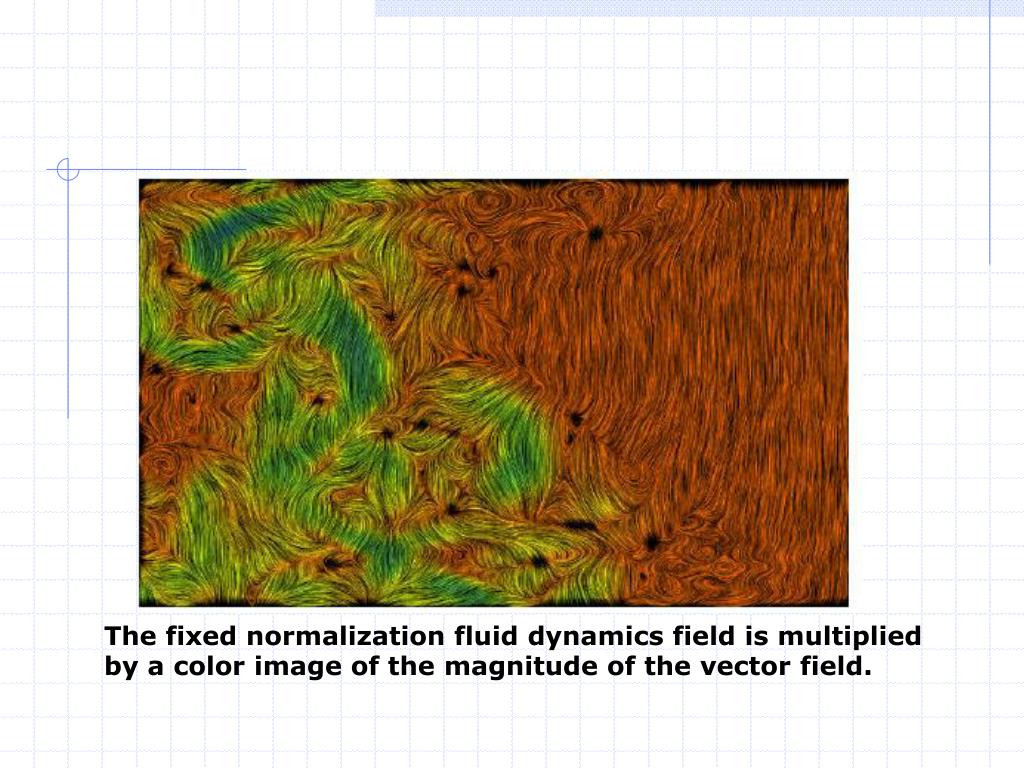 The fixed normalization fluid dynamics field is multiplied by a color image of the magnitude of the vector field.